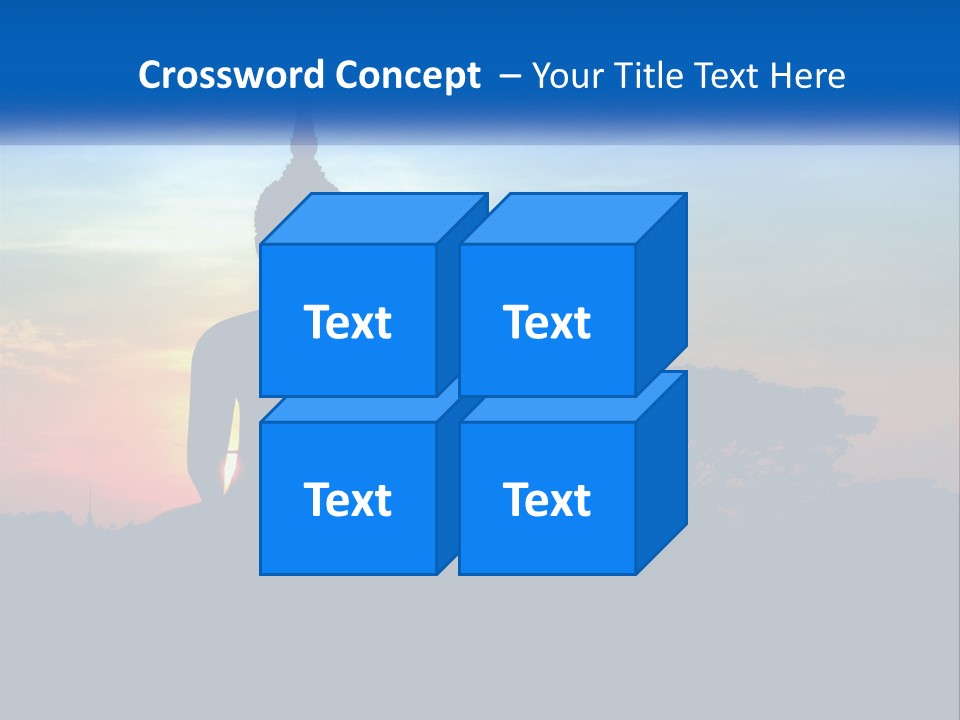 Crossword Concept – Your Title Text Here

Text

Text

Text

Text